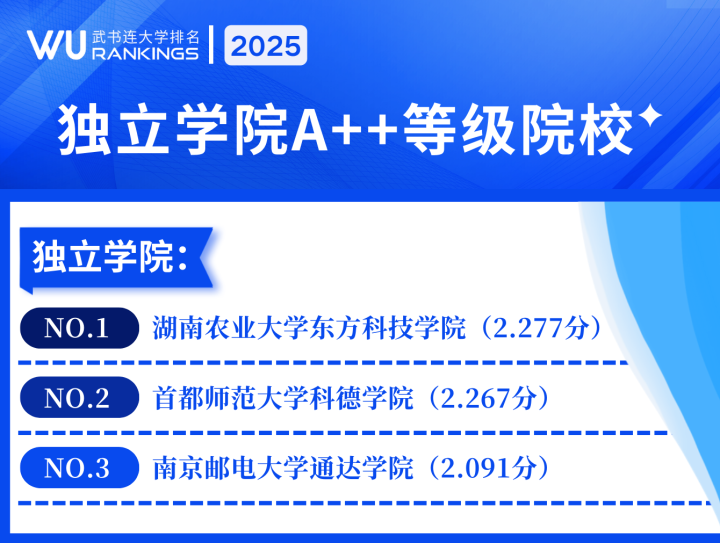 WU 武书连大学排名 RANKINGS | 2025

独立学院A++等级院校

独立学院：

NO.1 湖南农业大学东方科技学院（2.277分）

NO.2 首都师范大学科德学院（2.267分）

NO.3 南京邮电大学通达学院（2.091分）